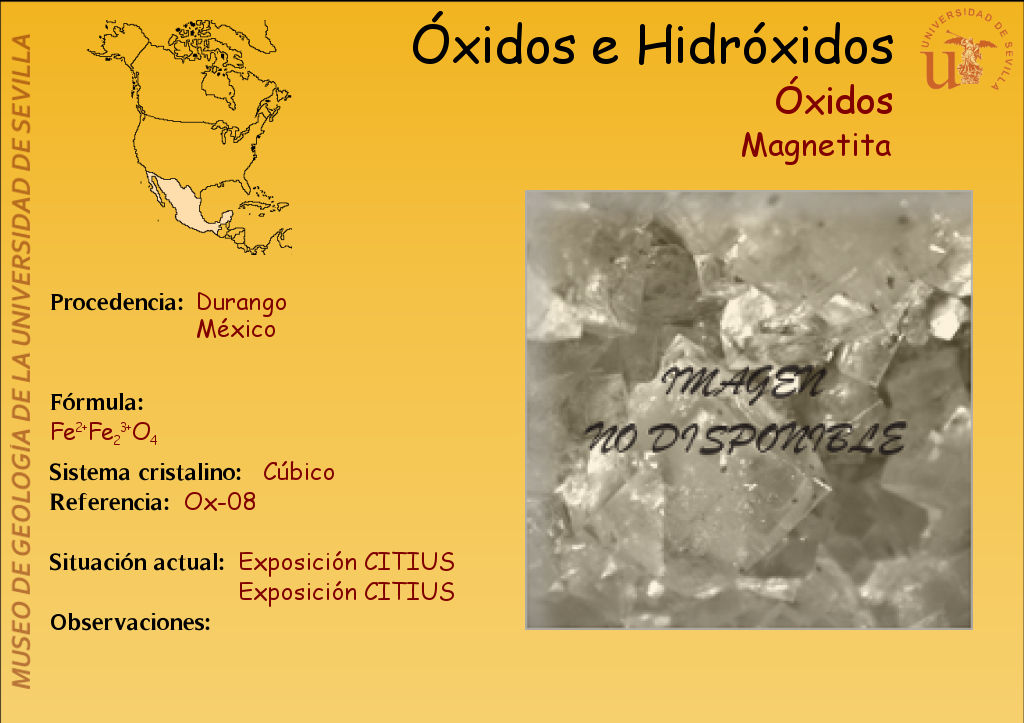 MUSEO DE GEOLOGÍA DE LA UNIVERSIDAD DE SEVILLA

Óxidos e Hidróxidos

UNIVERSIDAD DE SEVILLA

Óxidos

Magnetita

Procedencia: Durango México

Fórmula:
$Fe^{2+}Fe_2^{3+}O_4$

Sistema cristalino: Cúbico

Referencia: Ox-08

Situación actual: Exposición CITIUS Exposición CITIUS

Observaciones:

IMAGEN NO DISPONIBLE